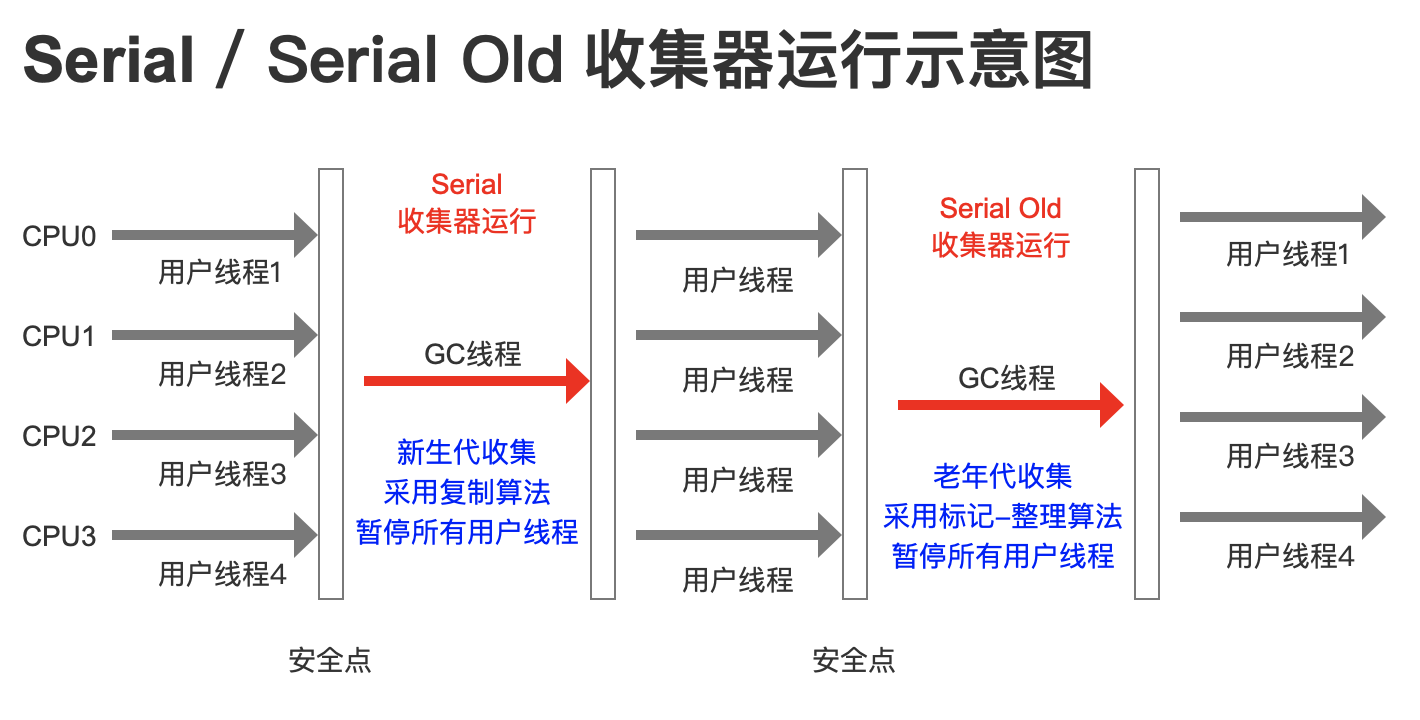 Serial / Serial Old 收集器运行示意图

CPU0
用户线程1
CPU1
用户线程2
CPU2
用户线程3
CPU3
用户线程4

Serial
收集器运行

GC线程

新生代收集
采用复制算法
暂停所有用户线程

用户线程
用户线程
用户线程
用户线程

Serial Old
收集器运行

GC线程

老年代收集
采用标记-整理算法
暂停所有用户线程

用户线程1
用户线程2
用户线程3
用户线程4

安全点
安全点